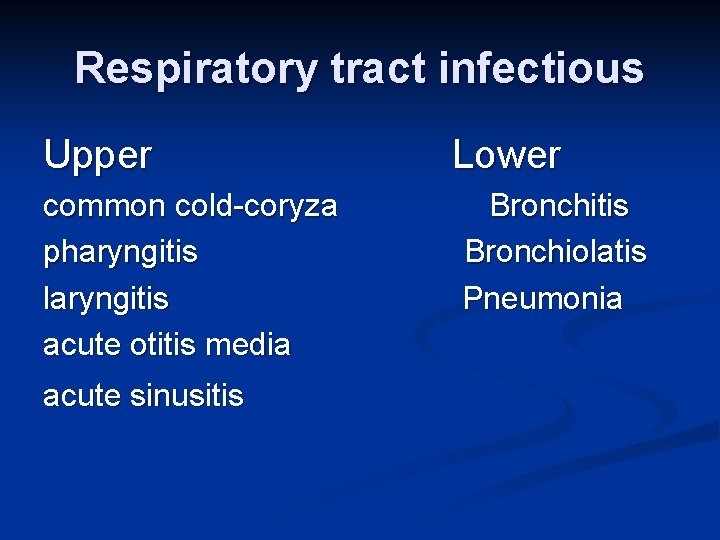 Respiratory tract infectious

Upper
common cold-coryza
pharyngitis
laryngitis
acute otitis media
acute sinusitis

Lower
Bronchitis
Bronchiolatis
Pneumonia